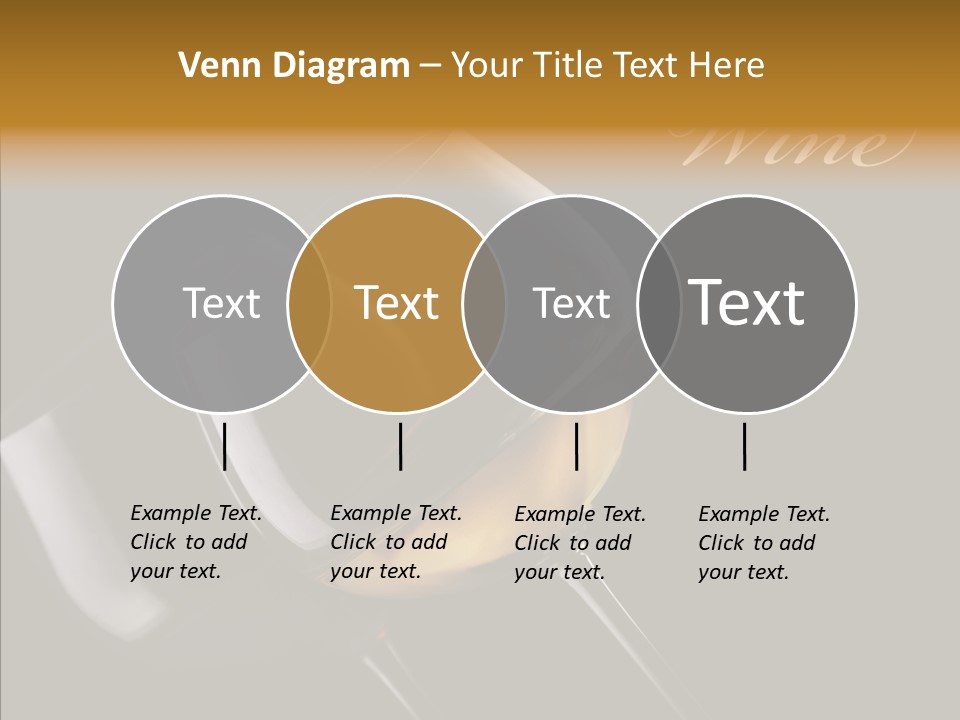 Venn Diagram – Your Title Text Here

Wine

Text

Text

Text

Text

Example Text. Click to add your text.

Example Text. Click to add your text.

Example Text. Click to add your text.

Example Text. Click to add your text.